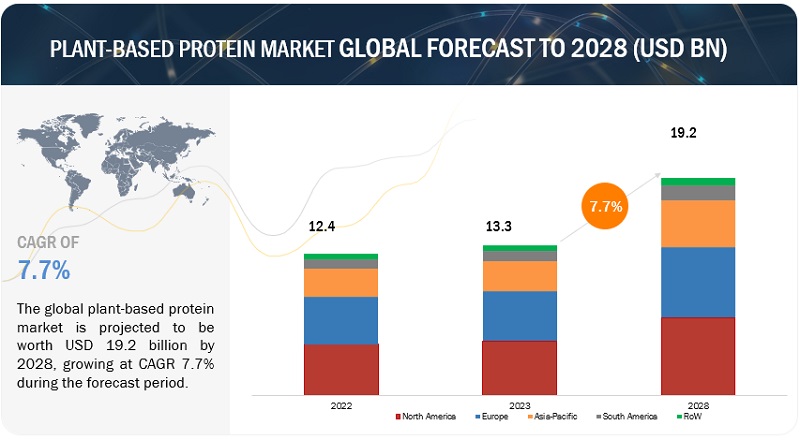 PLANT-BASED PROTEIN MARKET GLOBAL FORECAST TO 2028 (USD BN)

CAGR OF
7.7%

The global plant-based protein market is projected to be worth USD 19.2 billion by 2028, growing at CAGR 7.7% during the forecast period.

12.4
13.3
7.7%
19.2

2022
2023
2028

North America
Europe
Asia-Pacific
South America
RoW